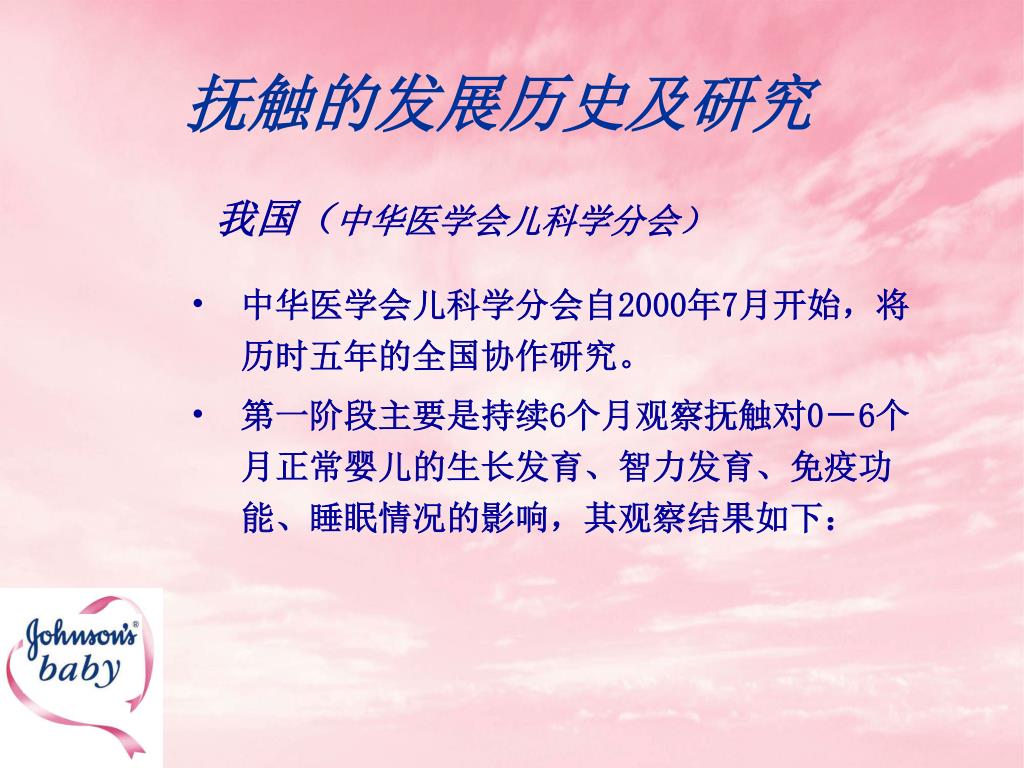 抚触的发展历史及研究

我国（中华医学会儿科学分会）

• 中华医学会儿科学分会自2000年7月开始，将历时五年的全国协作研究。

• 第一阶段主要是持续6个月观察抚触对0－6个月正常婴儿的生长发育、智力发育、免疫功能、睡眠情况的影响，其观察结果如下：

Johnson's® baby